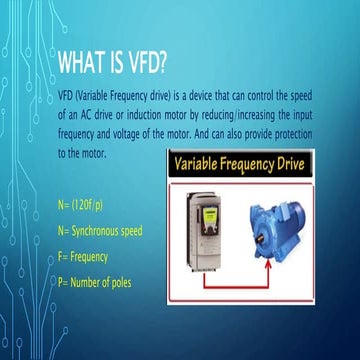 WHAT IS VFD?

VFD (Variable Frequency drive) is a device that can control the speed of an AC drive or induction motor by reducing/increasing the input frequency and voltage of the motor. And can also provide protection to the motor.

Variable Frequency Drive

N= (120f/p)

N= Synchronous speed

F= Frequency

P= Number of poles